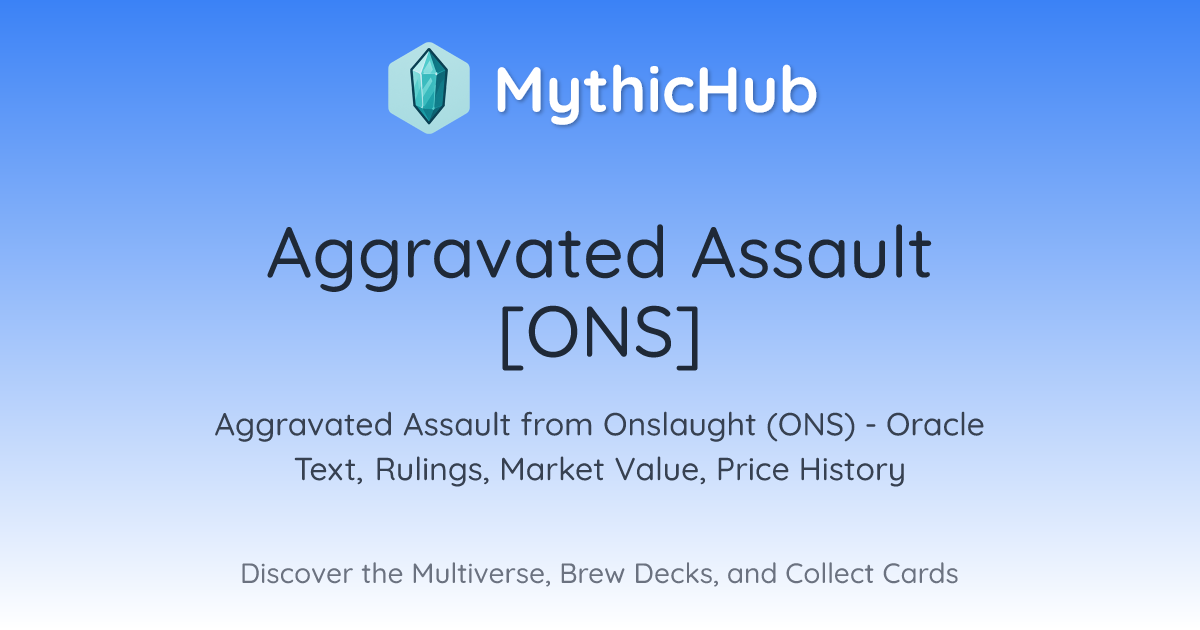 MythicHub

Aggravated Assault [ONS]

Aggravated Assault from Onslaught (ONS) - Oracle Text, Rulings, Market Value, Price History

Discover the Multiverse, Brew Decks, and Collect Cards